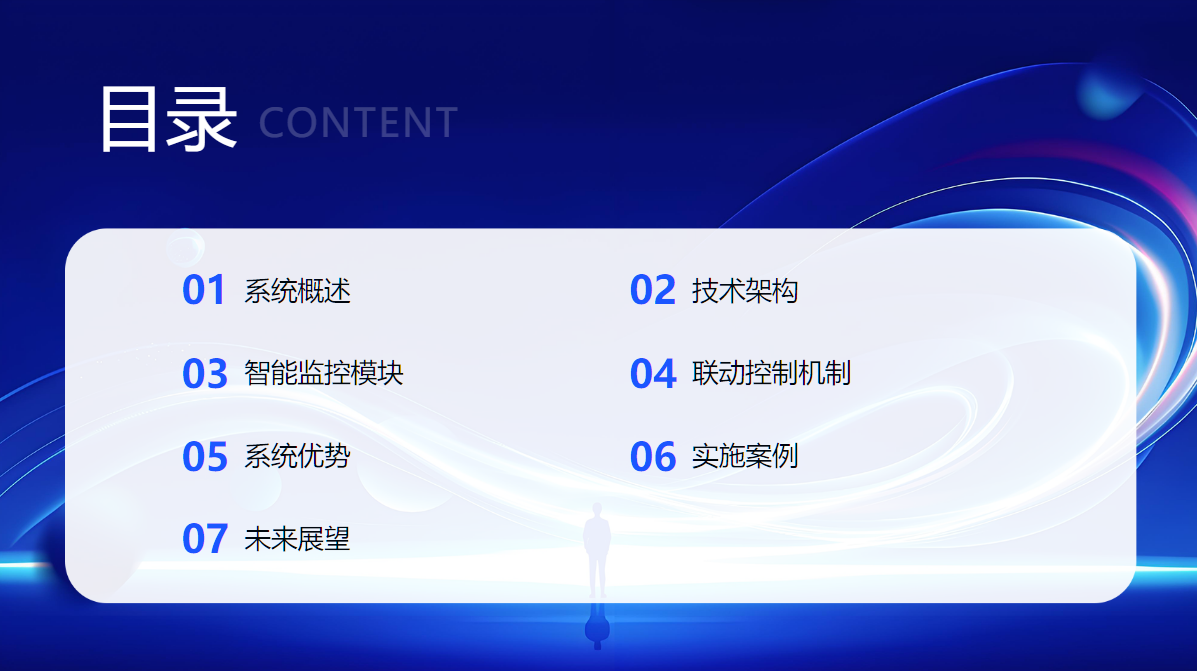 目录 CONTENT

01 系统概述

02 技术架构

03 智能监控模块

04 联动控制机制

05 系统优势

06 实施案例

07 未来展望